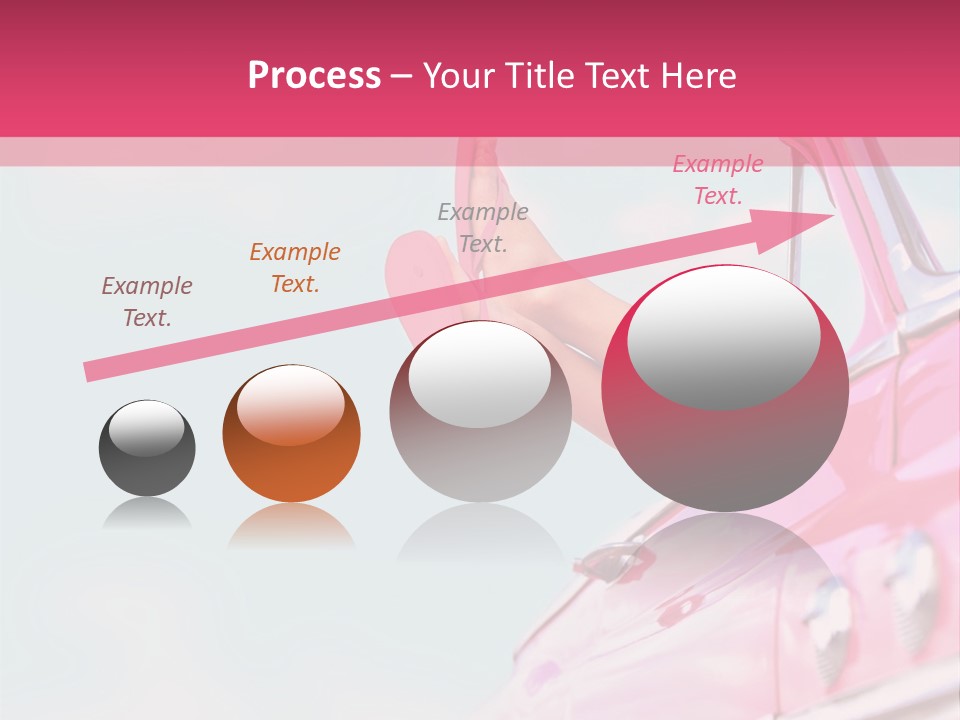 Process – Your Title Text Here

Example Text.

Example Text.

Example Text.

Example Text.